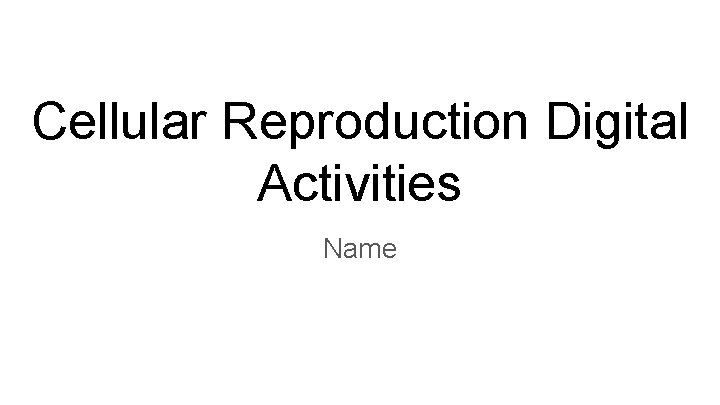 Cellular Reproduction Digital Activities

Name